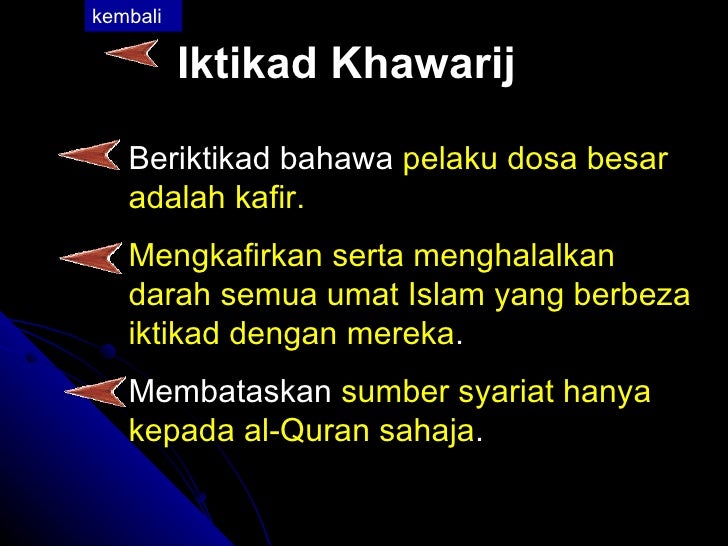 kembali

Iktikad Khawarij

Beriktikad bahawa pelaku dosa besar adalah kafir.

Mengkafirkan serta menghalalkan darah semua umat Islam yang berbeza iktikad dengan mereka.

Membataskan sumber syariat hanya kepada al-Quran sahaja.